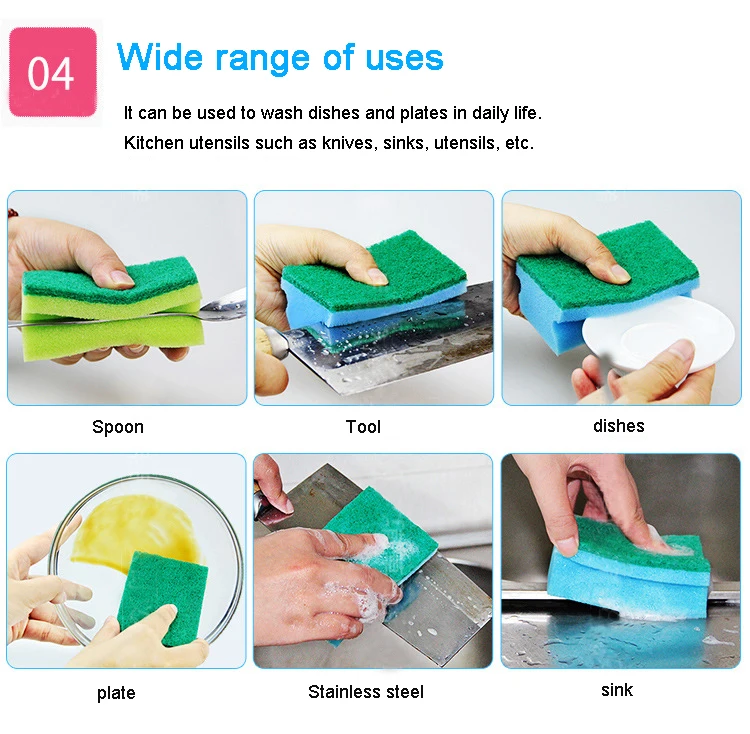 04

Wide range of uses

It can be used to wash dishes and plates in daily life.
Kitchen utensils such as knives, sinks, utensils, etc.

Spoon

Tool

dishes

plate

Stainless steel

sink